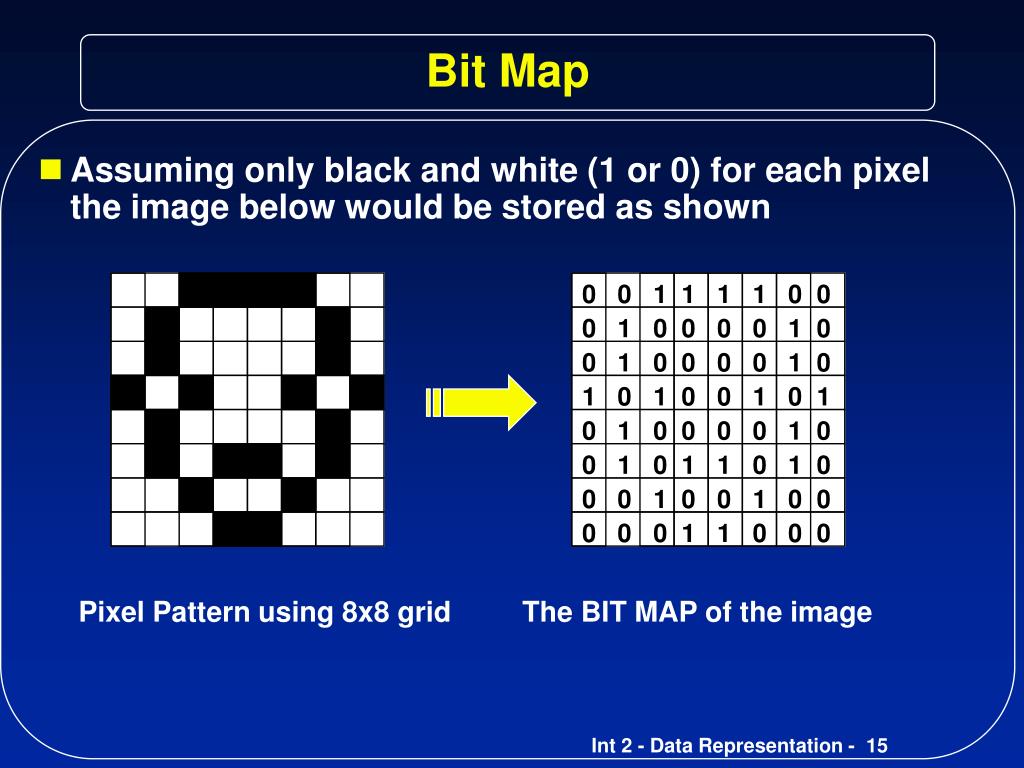 Bit Map

Assuming only black and white (1 or 0) for each pixel the image below would be stored as shown

| 0 | 0 | 1 | 1 | 1 | 1 | 0 | 0 |
|---|---|---|---|---|---|---|---|
| 0 | 1 | 0 | 0 | 0 | 0 | 1 | 0 |
| 0 | 1 | 0 | 0 | 0 | 0 | 1 | 0 |
| 1 | 0 | 1 | 0 | 0 | 1 | 0 | 1 |
| 0 | 1 | 0 | 0 | 0 | 0 | 1 | 0 |
| 0 | 1 | 0 | 1 | 1 | 0 | 1 | 0 |
| 0 | 0 | 1 | 0 | 0 | 1 | 0 | 0 |
| 0 | 0 | 0 | 1 | 1 | 0 | 0 | 0 |

Pixel Pattern using 8x8 grid

The BIT MAP of the image

Int 2 - Data Representation - 15